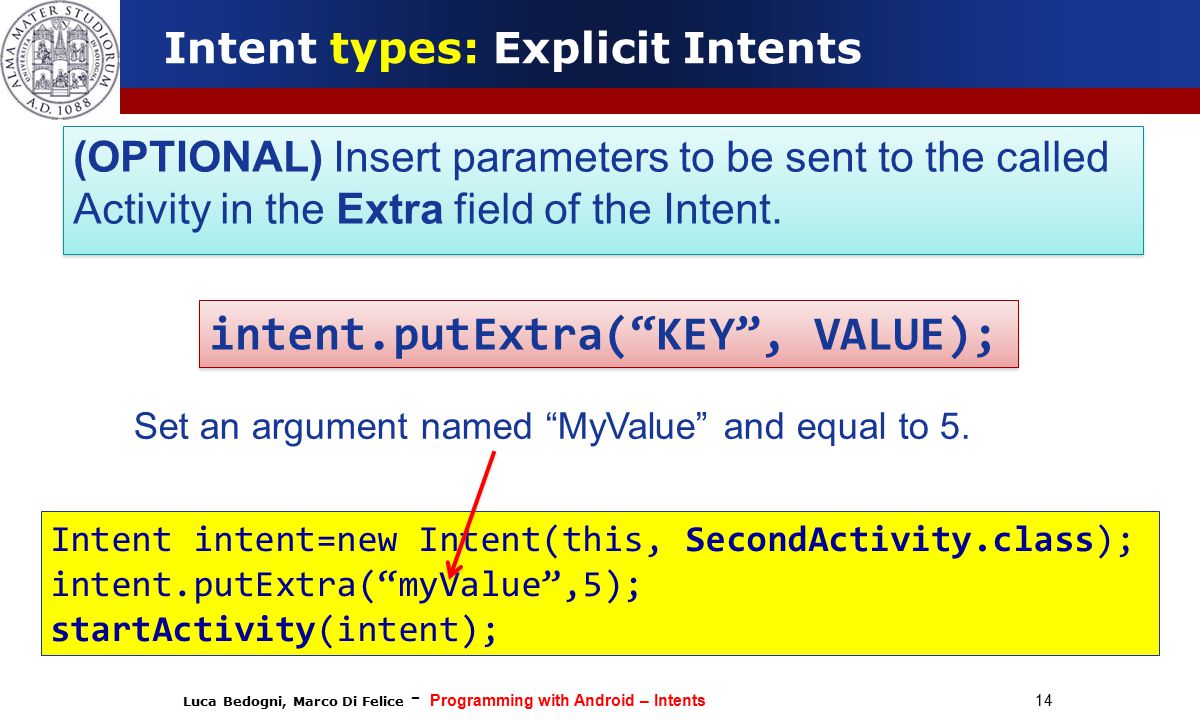 ALMA MATER STUDIORUM A.D. 1088

Intent types: Explicit Intents

(OPTIONAL) Insert parameters to be sent to the called Activity in the Extra field of the Intent.

intent.putExtra(“KEY”, VALUE);

Set an argument named “MyValue” and equal to 5.

Intent intent=new Intent(this, SecondActivity.class);
intent.putExtra(“myValue”,5);
startActivity(intent);

Luca Bedogni, Marco Di Felice - Programming with Android – Intents

14